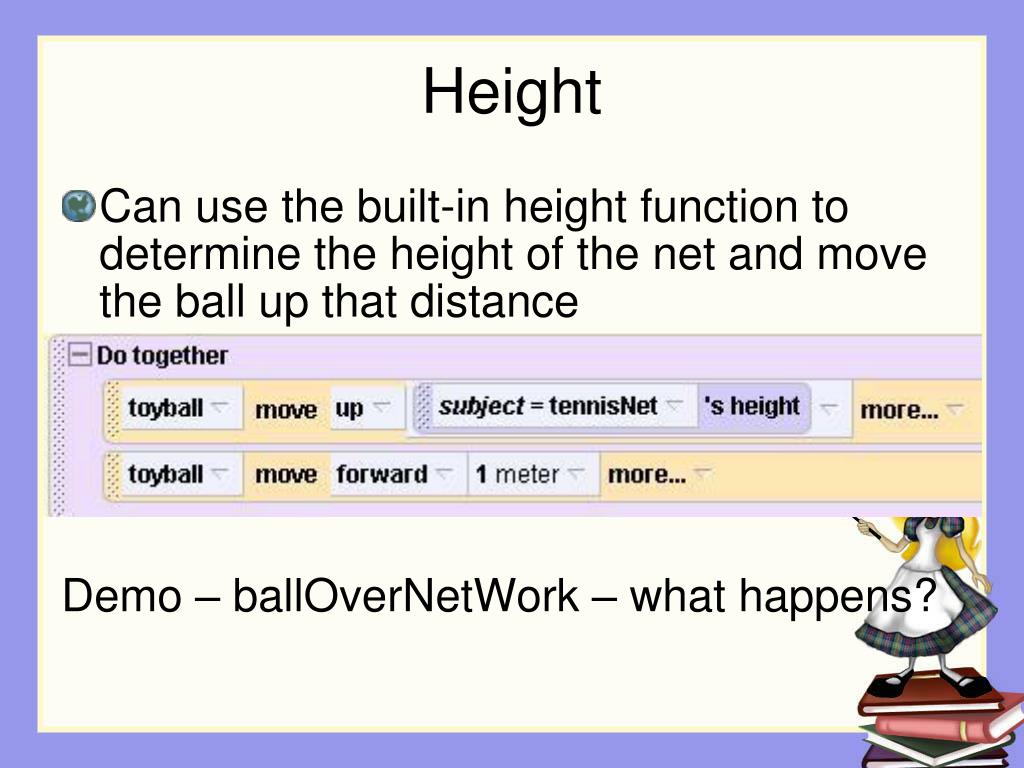 Height

Can use the built-in height function to determine the height of the net and move the ball up that distance

Do together
toyball move up subject = tennisNet 's height more...
toyball move forward 1 meter more...

Demo – ballOverNetWork – what happens?